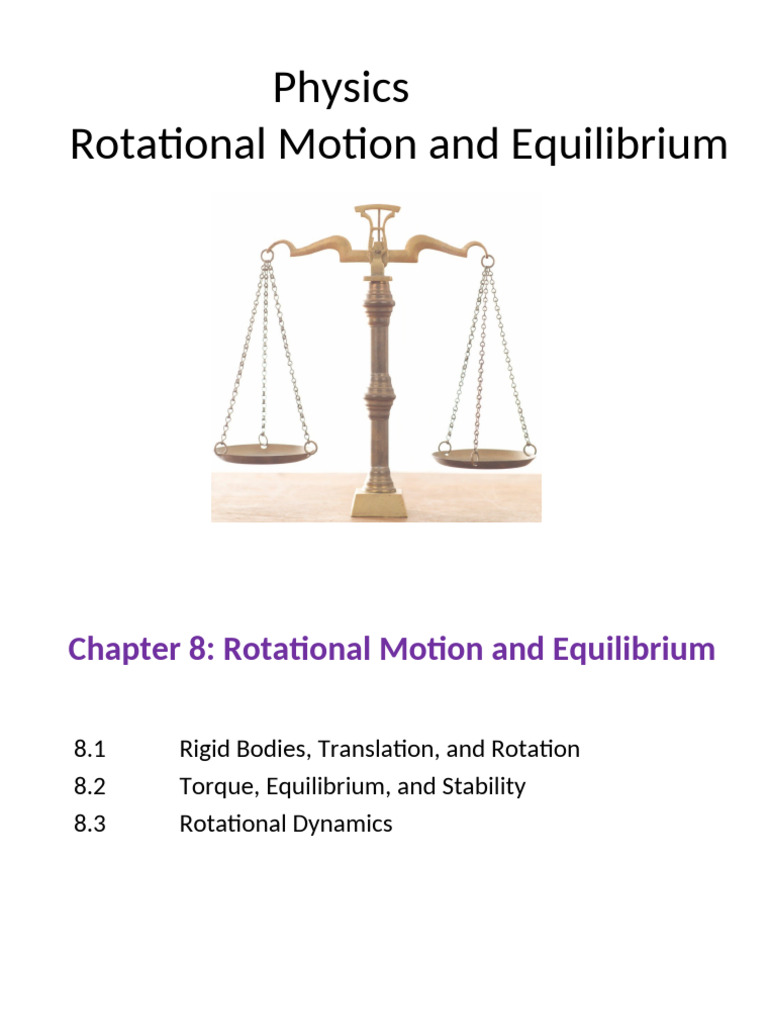 Physics
Rotational Motion and Equilibrium

Chapter 8: Rotational Motion and Equilibrium

8.1 Rigid Bodies, Translation, and Rotation
8.2 Torque, Equilibrium, and Stability
8.3 Rotational Dynamics